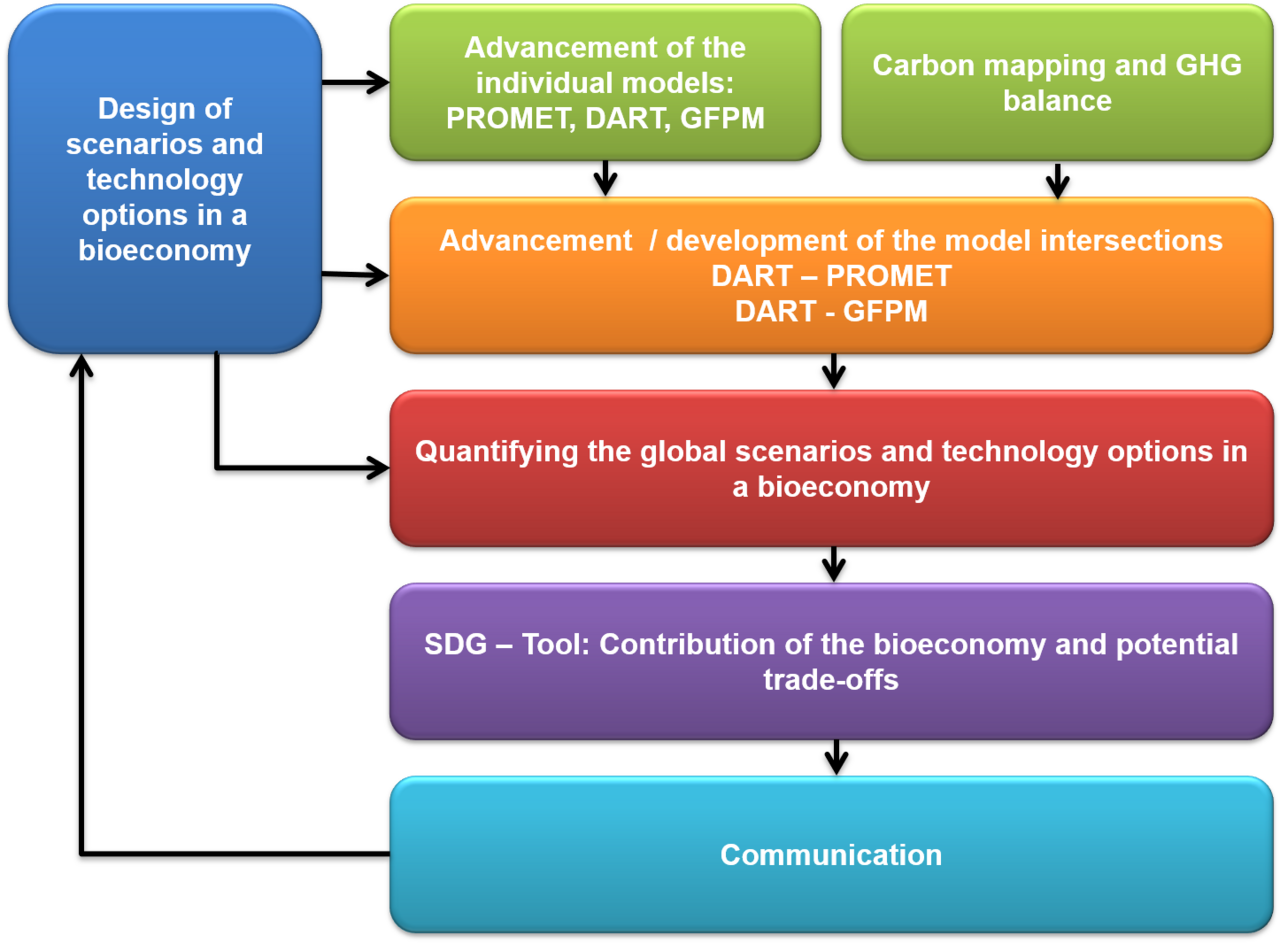 Design of scenarios and technology options in a bioeconomy

Advancement of the individual models: PROMET, DART, GFPM

Carbon mapping and GHG balance

Advancement / development of the model intersections
DART – PROMET
DART - GFPM

Quantifying the global scenarios and technology options in a bioeconomy

SDG – Tool: Contribution of the bioeconomy and potential trade-offs

Communication